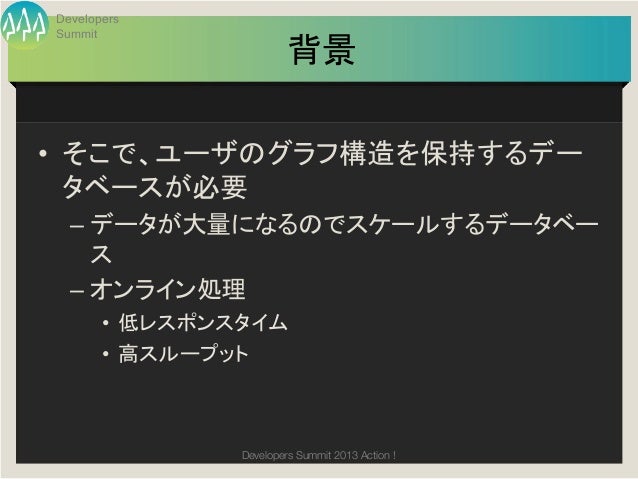 Developers Summit

背景

• そこで、ユーザのグラフ構造を保持するデータベースが必要
– データが大量になるのでスケールするデータベース
– オンライン処理
• 低レスポンスタイム
• 高スループット

Developers Summit 2013 Action !